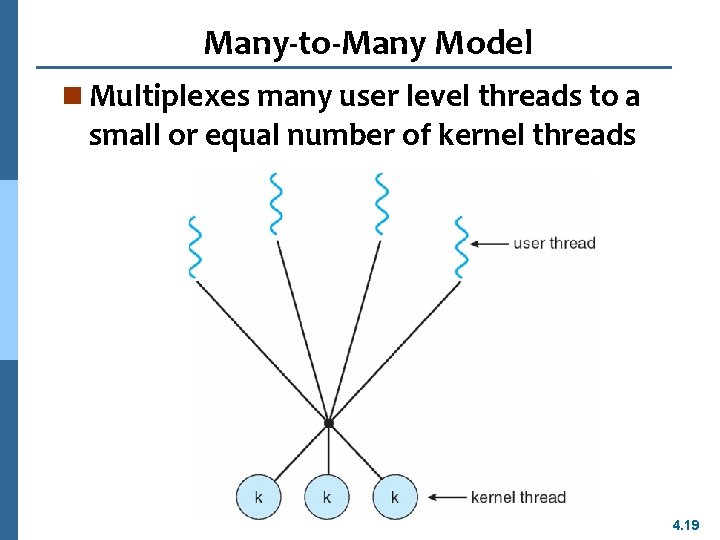 Many-to-Many Model

Multiplexes many user level threads to a small or equal number of kernel threads

user thread

k k k

kernel thread

4.19